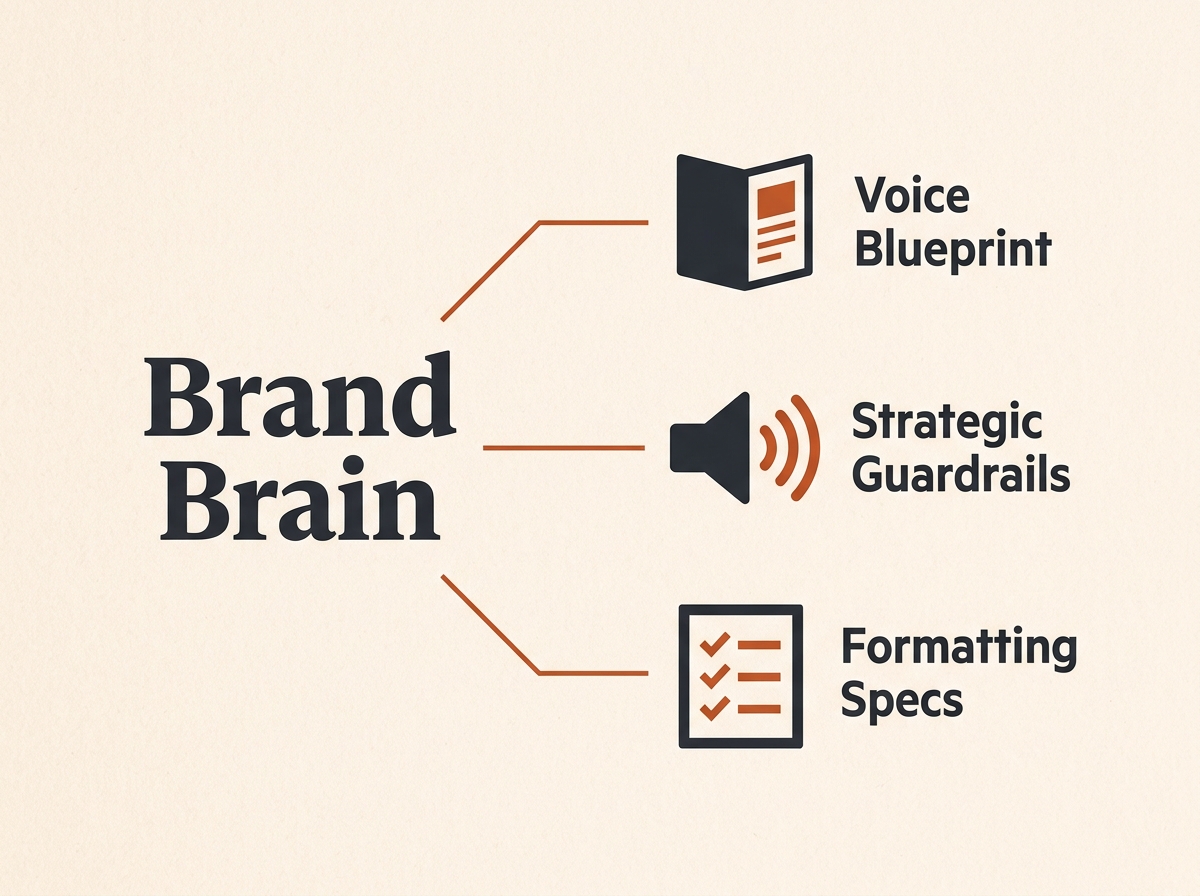 Brand Brain

Voice Blueprint

Strategic Guardrails

Formatting Specs